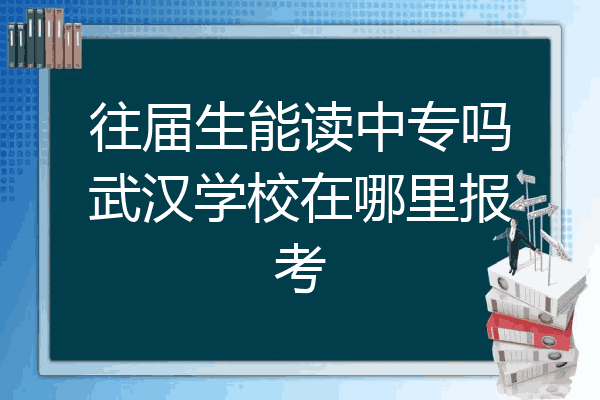 往届生能读中专吗武汉学校在哪里报考